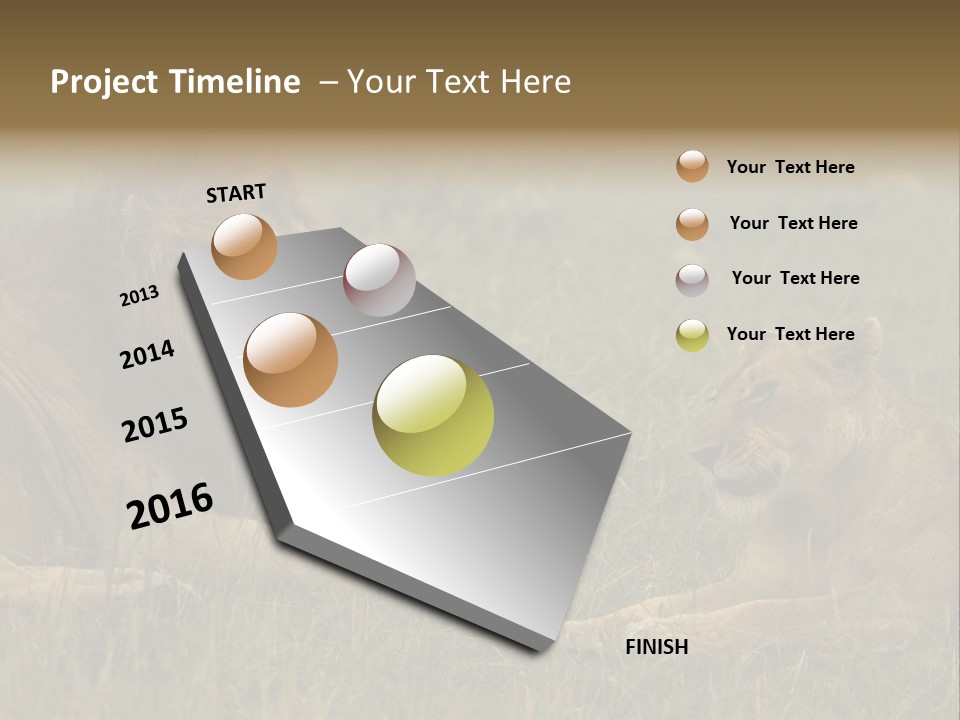 Project Timeline – Your Text Here

START

2013

2014

2015

2016

FINISH

Your Text Here

Your Text Here

Your Text Here

Your Text Here